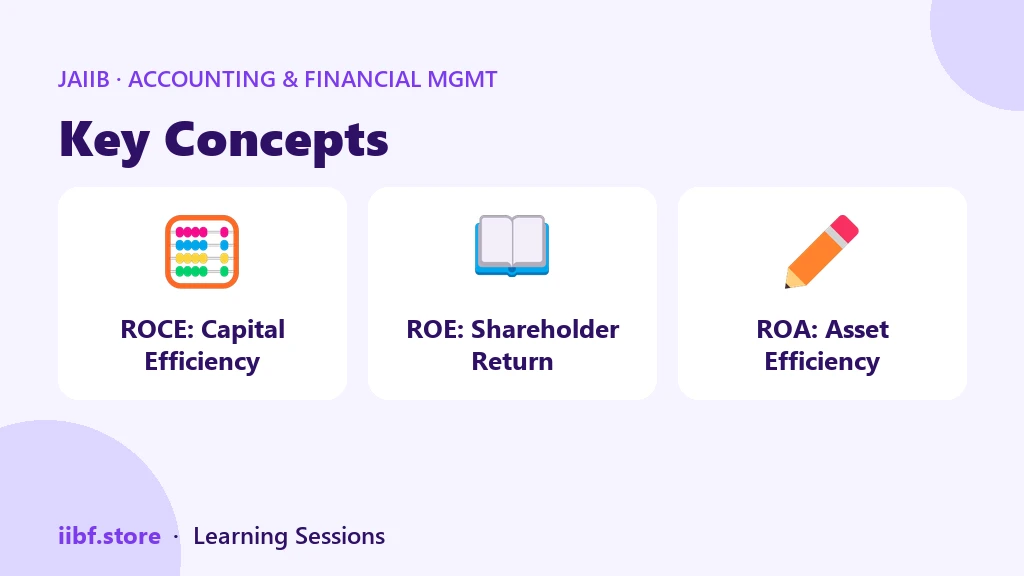 JAIIB · ACCOUNTING & FINANCIAL MGMT

Key Concepts

ROCE: Capital Efficiency

ROE: Shareholder Return

ROA: Asset Efficiency

iibf.store · Learning Sessions